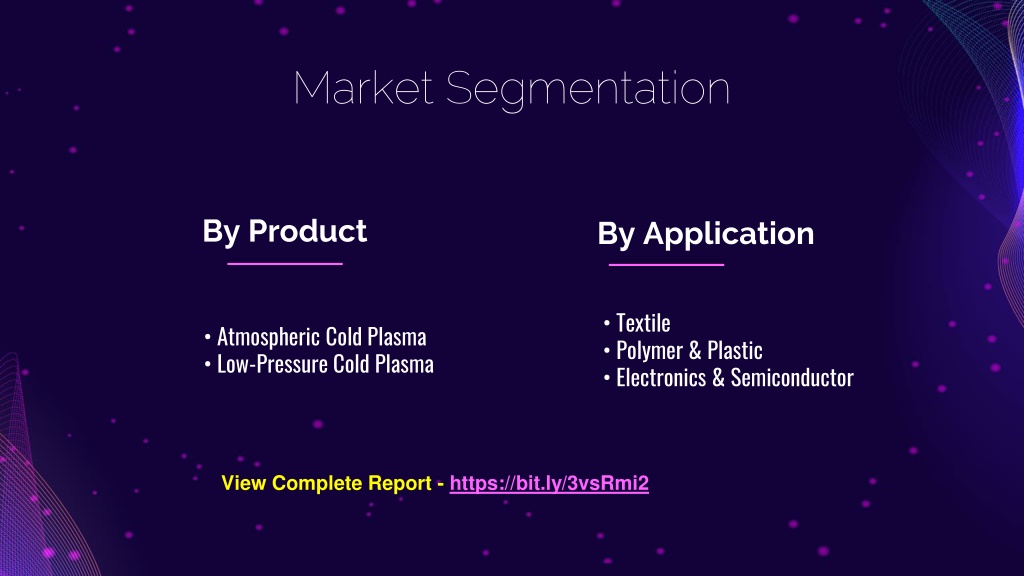 Market Segmentation

By Product

• Atmospheric Cold Plasma
• Low-Pressure Cold Plasma

By Application

• Textile
• Polymer & Plastic
• Electronics & Semiconductor

View Complete Report - https://bit.ly/3vsRmi2